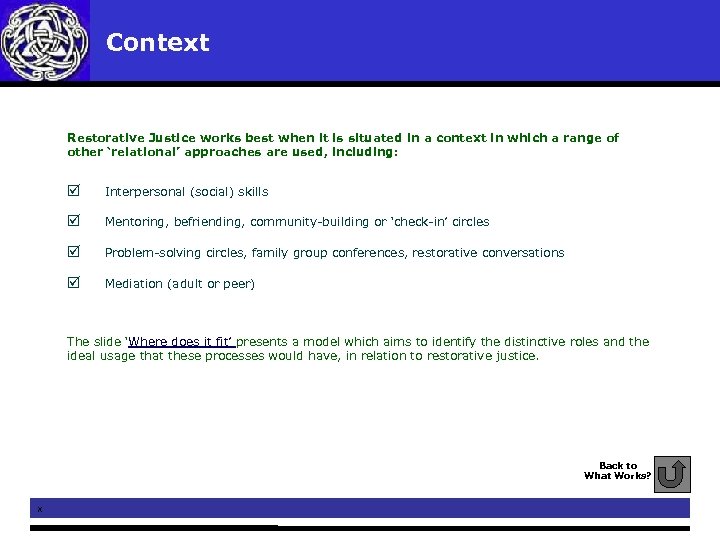 Context

Restorative Justice works best when it is situated in a context in which a range of other 'relational' approaches are used, including:

☑ Interpersonal (social) skills

☑ Mentoring, befriending, community-building or 'check-in' circles

☑ Problem-solving circles, family group conferences, restorative conversations

☑ Mediation (adult or peer)

The slide 'Where does it fit' presents a model which aims to identify the distinctive roles and the ideal usage that these processes would have, in relation to restorative justice.

Back to What Works?

x